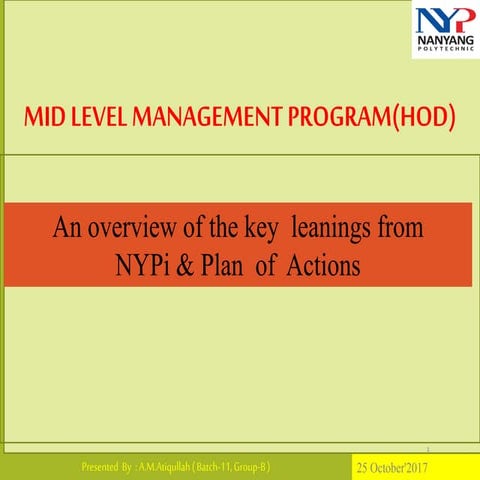 NYP
NANYANG
POLYTECHNIC

MID LEVEL MANAGEMENT PROGRAM(HOD)

An overview of the key leanings from NYPi & Plan of Actions

1

Presented By : A.M.Atiqullah ( Batch-11, Group-B )

25 October'2017